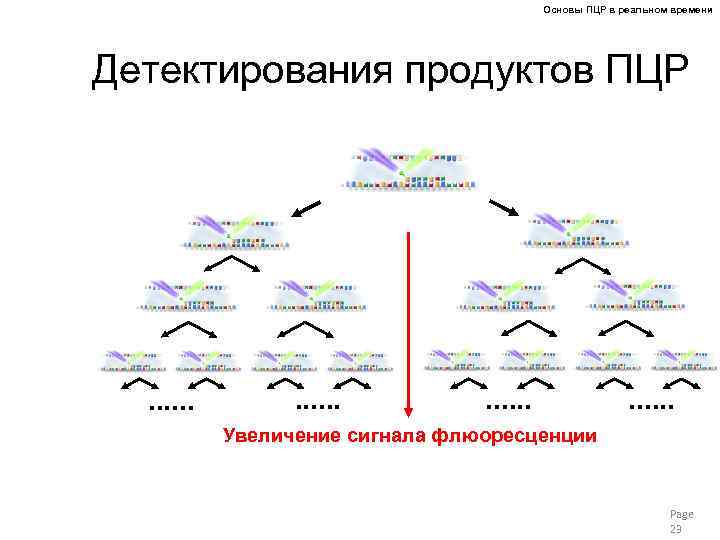 Основы ПЦР в реальном времени

Детектирования продуктов ПЦР

……
……
……
……

Увеличение сигнала флюоресценции

Page 23